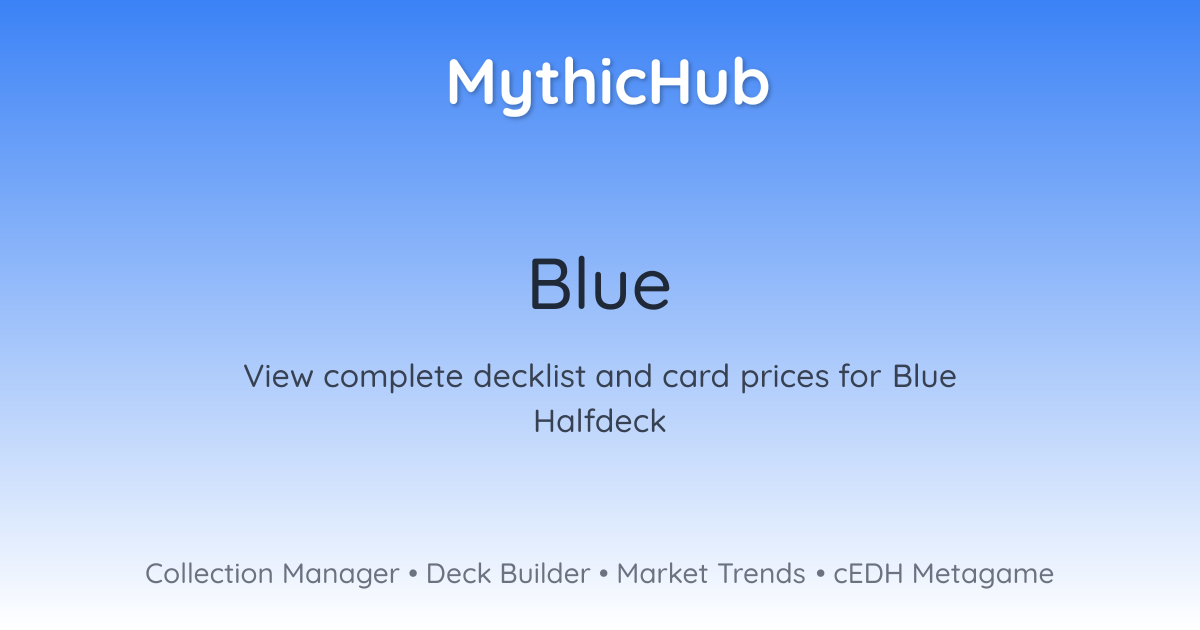 MythicHub

Blue

View complete decklist and card prices for Blue Halfdeck

Collection Manager • Deck Builder • Market Trends • cEDH Metagame